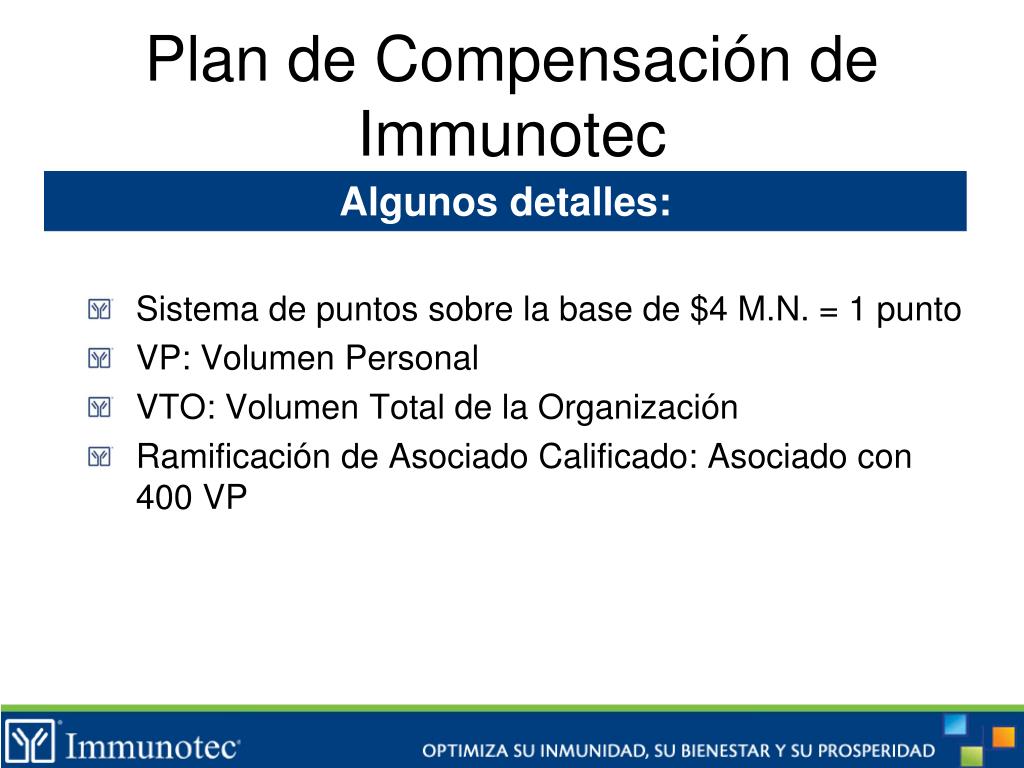 Plan de Compensación de Immunotec

Algunos detalles:

Sistema de puntos sobre la base de \$4 M.N. = 1 punto
VP: Volumen Personal
VTO: Volumen Total de la Organización
Ramificación de Asociado Calificado: Asociado con 400 VP

Immunotec

OPTIMIZA SU INMUNIDAD, SU BIENESTAR Y SU PROSPERIDAD